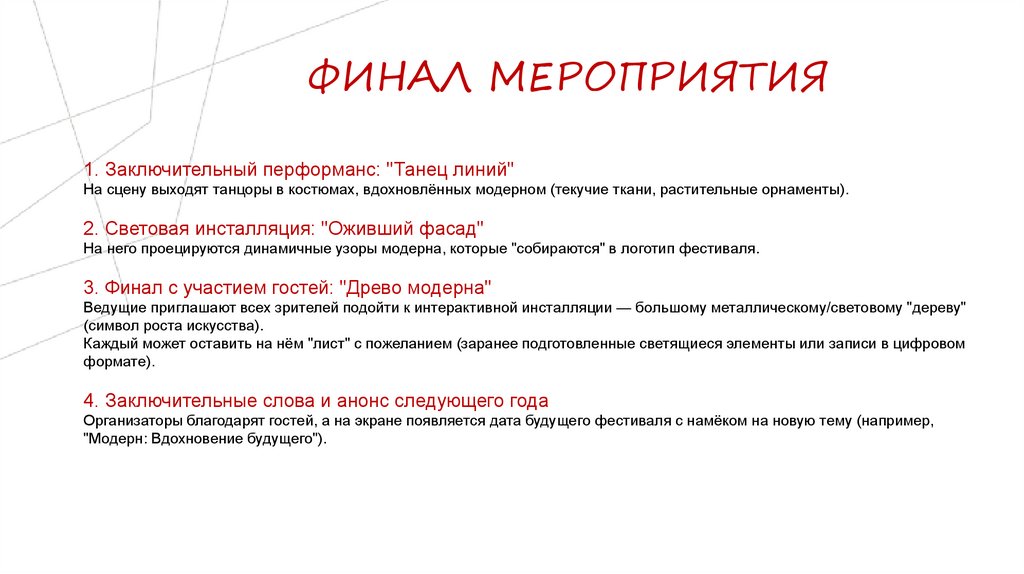 ФИНАЛ МЕРОПРИЯТИЯ

1. Заключительный перформанс: "Танец линий"
На сцену выходят танцоры в костюмах, вдохновлённых модерном (текучие ткани, растительные орнаменты).

2. Световая инсталляция: "Оживший фасад"
На него проецируются динамичные узоры модерна, которые "собираются" в логотип фестиваля.

3. Финал с участием гостей: "Древо модерна"
Ведущие приглашают всех зрителей подойти к интерактивной инсталляции — большому металлическому/световому "дереву" (символ роста искусства).
Каждый может оставить на нём "лист" с пожеланием (заранее подготовленные светящиеся элементы или записи в цифровом формате).

4. Заключительные слова и анонс следующего года
Организаторы благодарят гостей, а на экране появляется дата будущего фестиваля с намёком на новую тему (например, "Модерн: Вдохновение будущего").